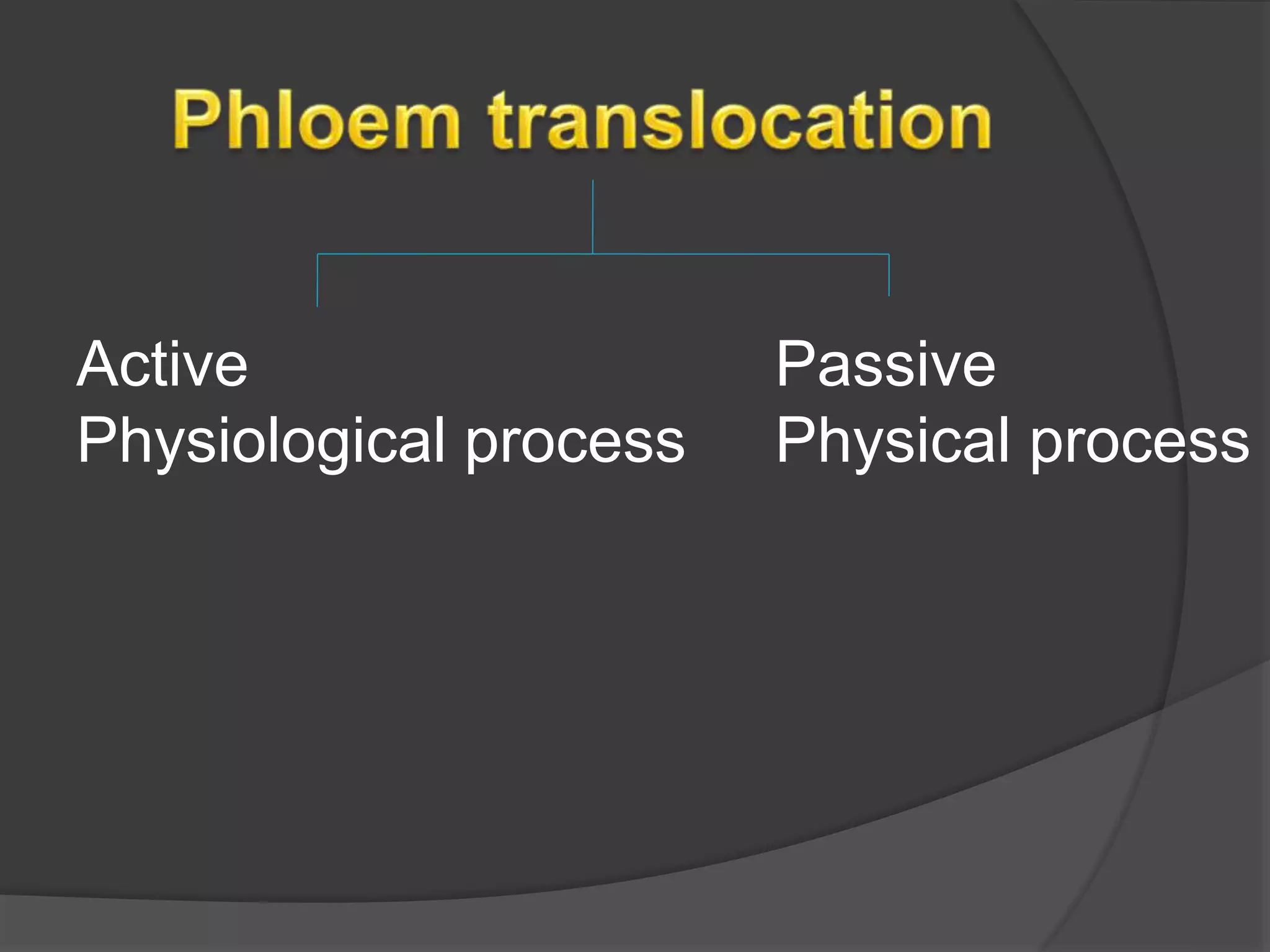 Phloem translocation

Active
Physiological process

Passive
Physical process